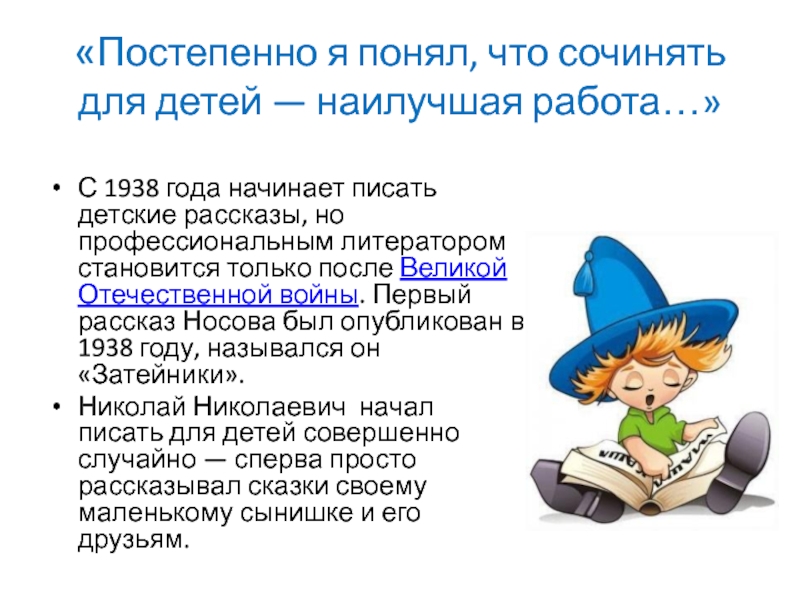 «Постепенно я понял, что сочинять для детей — наилучшая работа…»

• С 1938 года начинает писать детские рассказы, но профессиональным литератором становится только после Великой Отечественной войны. Первый рассказ Носова был опубликован в 1938 году, назывался он «Затейники».

• Николай Николаевич начал писать для детей совершенно случайно — сперва просто рассказывал сказки своему маленькому сынишке и его друзьям.